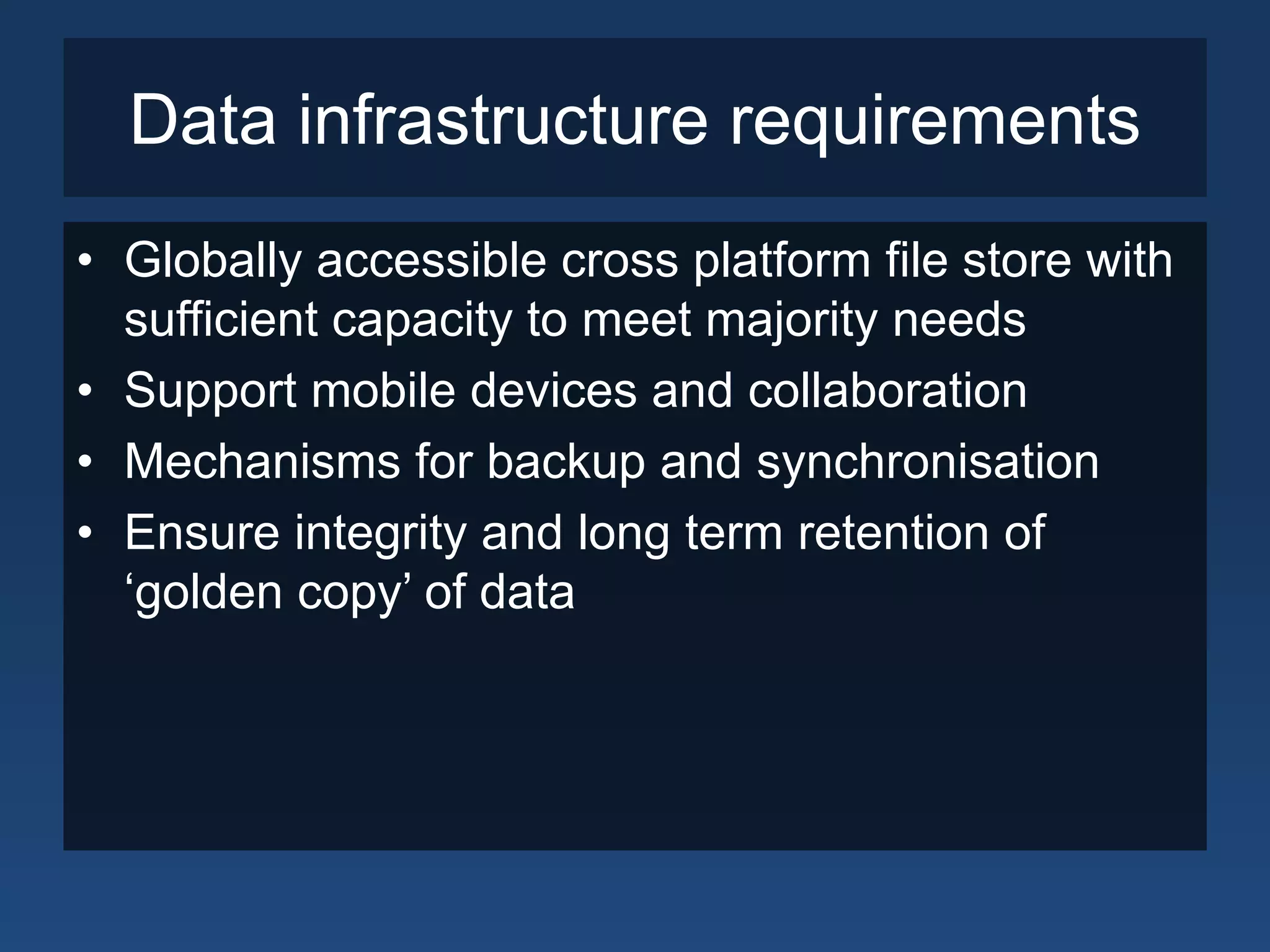 Data infrastructure requirements

• Globally accessible cross platform file store with sufficient capacity to meet majority needs
• Support mobile devices and collaboration
• Mechanisms for backup and synchronisation
• Ensure integrity and long term retention of ‘golden copy’ of data